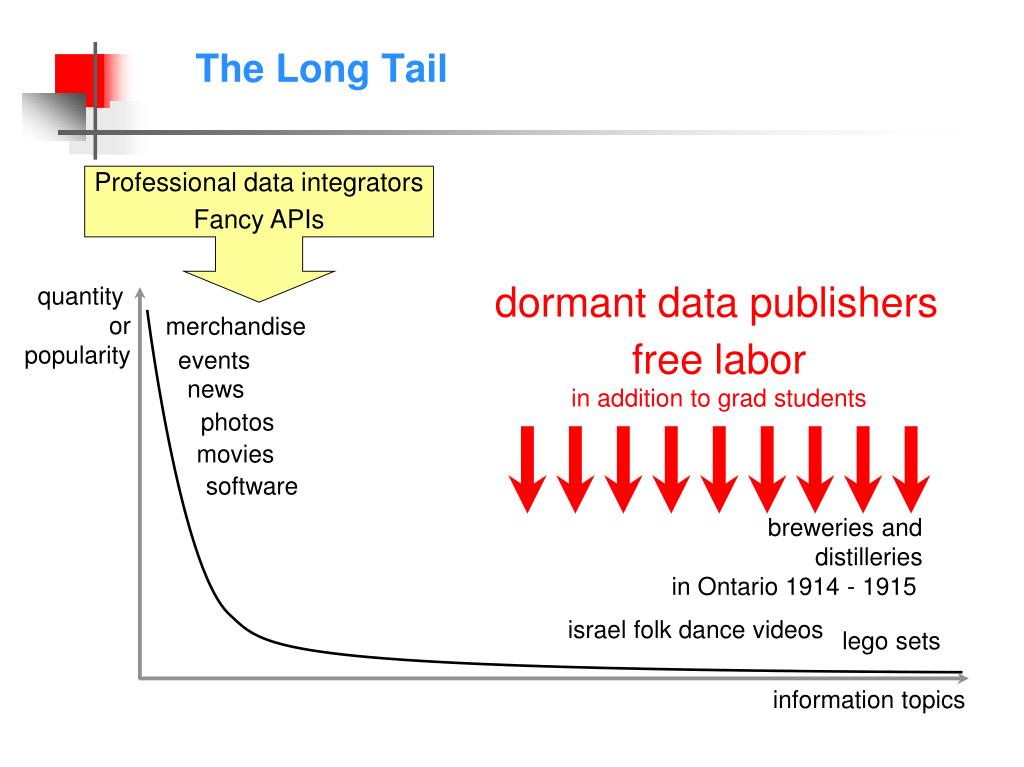 The Long Tail

Professional data integrators
Fancy APIs

quantity or popularity

merchandise
events
news
photos
movies
software

dormant data publishers
free labor
in addition to grad students

breweries and distilleries in Ontario 1914 - 1915

israel folk dance videos

lego sets

information topics